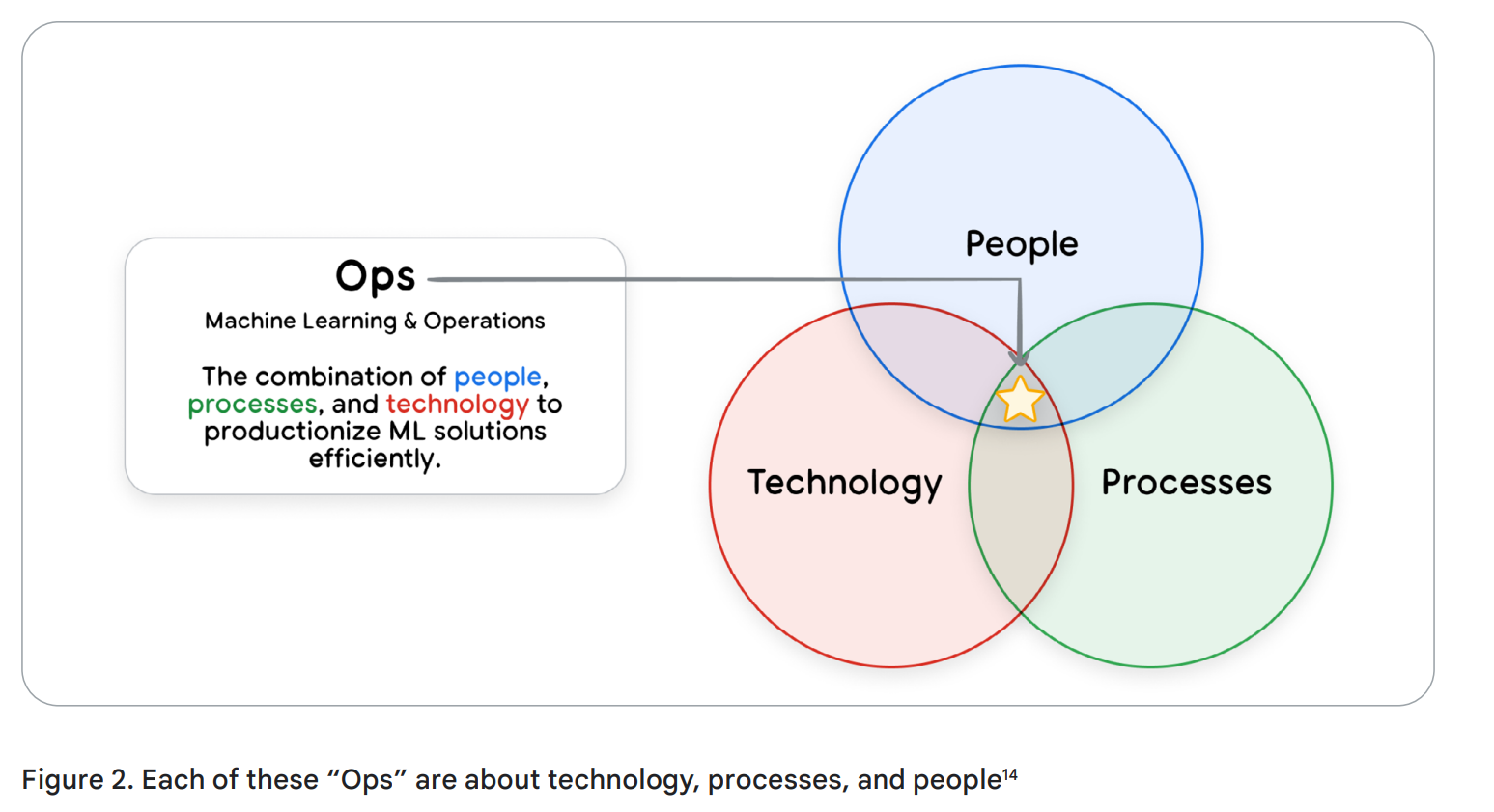 Ops
Machine Learning & Operations

The combination of people, processes, and technology to productionize ML solutions efficiently.

People

Technology

Processes

Figure 2. Each of these “Ops” are about technology, processes, and people$^{14}$